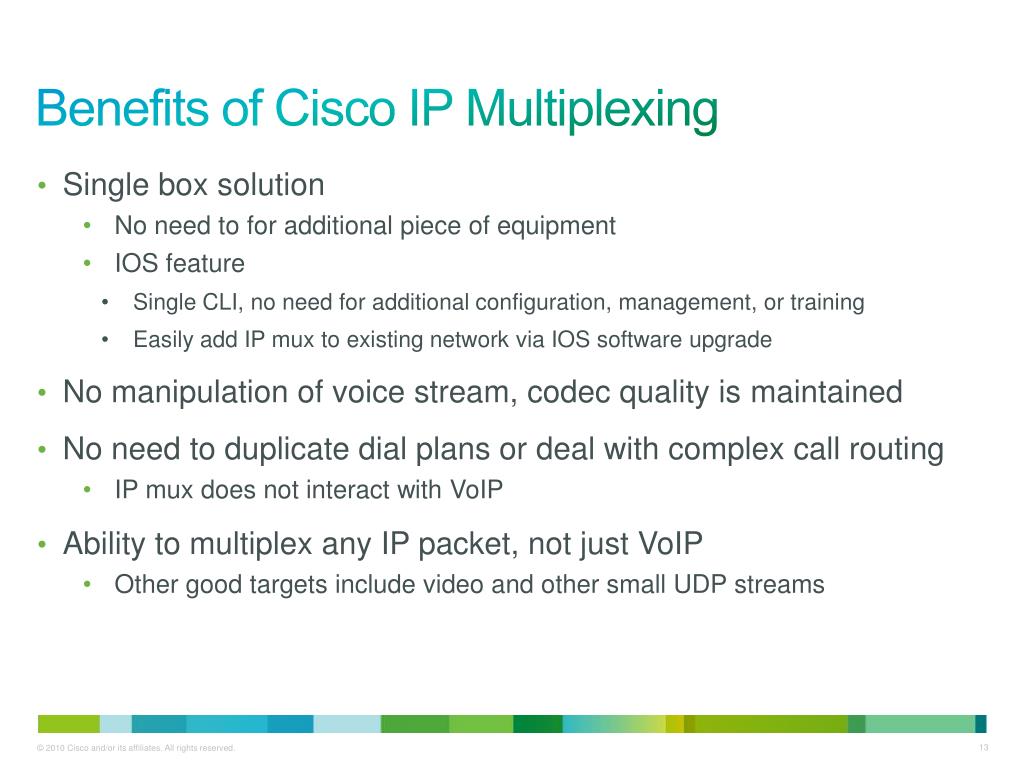 Benefits of Cisco IP Multiplexing

• Single box solution
  • No need to for additional piece of equipment
  • IOS feature
    • Single CLI, no need for additional configuration, management, or training
    • Easily add IP mux to existing network via IOS software upgrade
• No manipulation of voice stream, codec quality is maintained
• No need to duplicate dial plans or deal with complex call routing
  • IP mux does not interact with VoIP
• Ability to multiplex any IP packet, not just VoIP
  • Other good targets include video and other small UDP streams

© 2010 Cisco and/or its affiliates. All rights reserved.

13